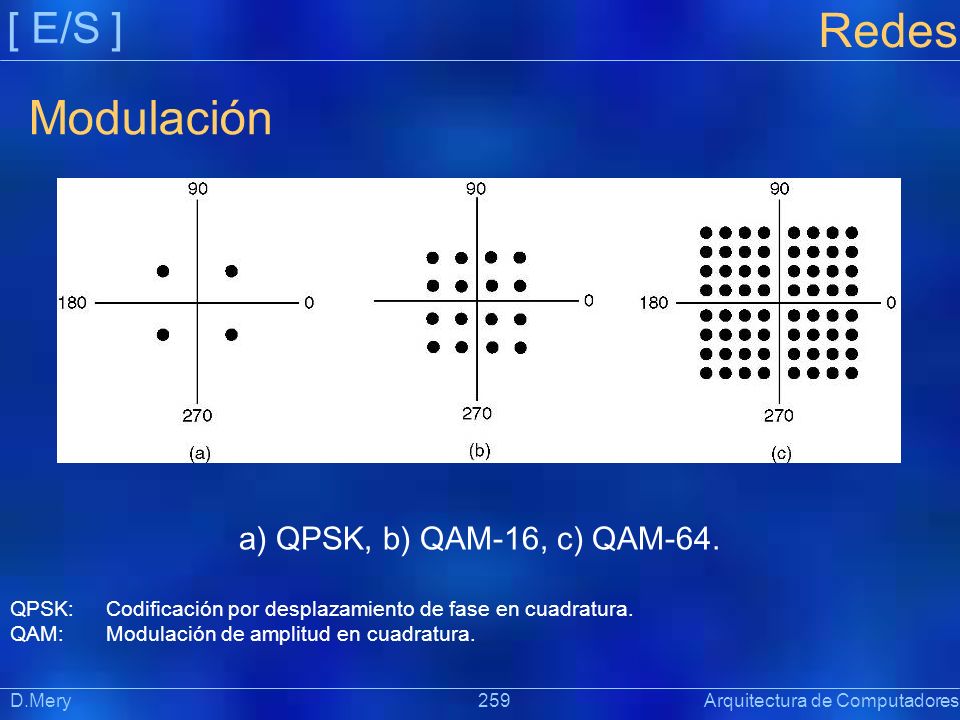 [ E/S ]

Redes

Modulación

90

180

0

270

(a)

90

0

270

(b)

90

180

0

270

(c)

a) QPSK, b) QAM-16, c) QAM-64.

QPSK: Codificación por desplazamiento de fase en cuadratura.
QAM: Modulación de amplitud en cuadratura.

D.Mery

259

Arquitectura de Computadores